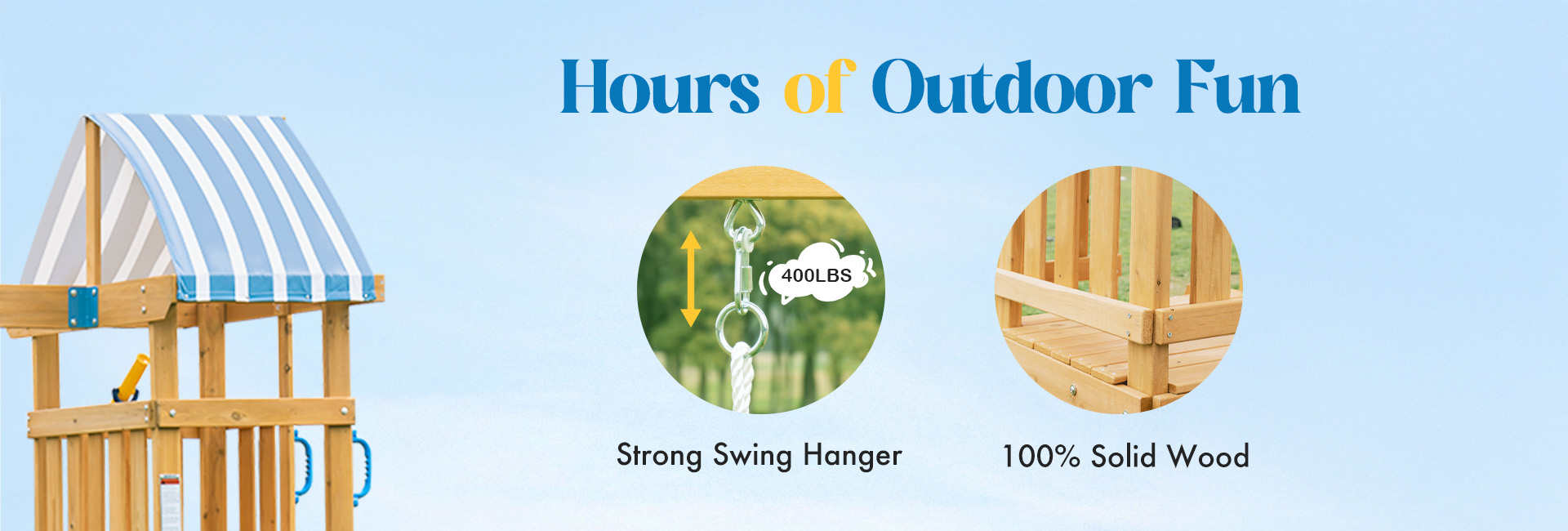 Hours of Outdoor Fun

400LBS

Strong Swing Hanger

100% Solid Wood